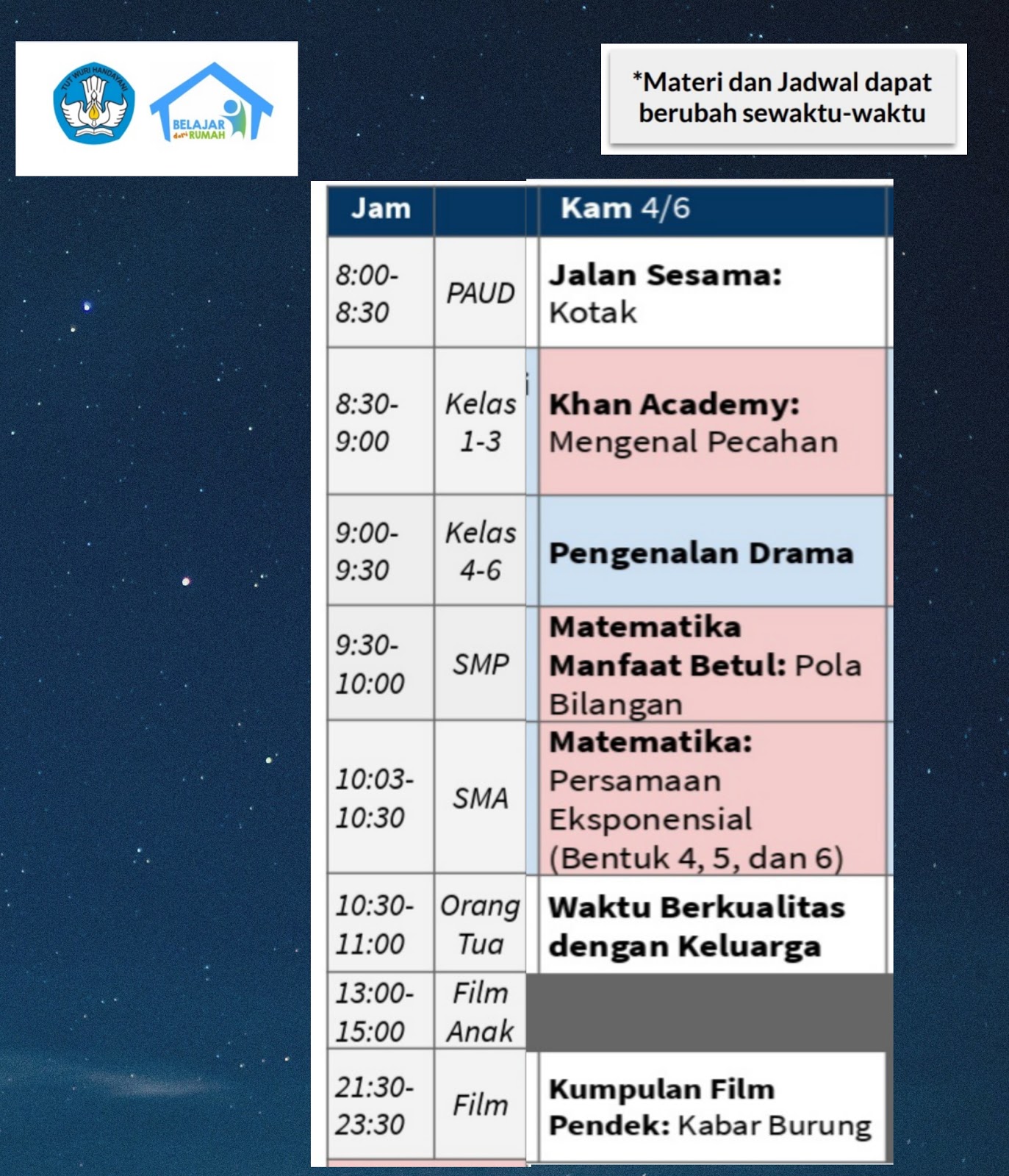 TUT WURI HANDAYANI

BELAJAR dari RUMAH

*Materi dan Jadwal dapat berubah sewaktu-waktu

| Jam | | Kam 4/6 |
|---|---|---|
| 8:00-8:30 | PAUD | Jalan Sesama: Kotak |
| 8:30-9:00 | Kelas 1-3 | Khan Academy: Mengenal Pecahan |
| 9:00-9:30 | Kelas 4-6 | Pengenalan Drama |
| 9:30-10:00 | SMP | Matematika Manfaat Betul: Pola Bilangan |
| 10:03-10:30 | SMA | Matematika: Persamaan Eksponensial (Bentuk 4, 5, dan 6) |
| 10:30-11:00 | Orang Tua | Waktu Berkualitas dengan Keluarga |
| 13:00-15:00 | Film Anak | |
| 21:30-23:30 | Film | Kumpulan Film Pendek: Kabar Burung |